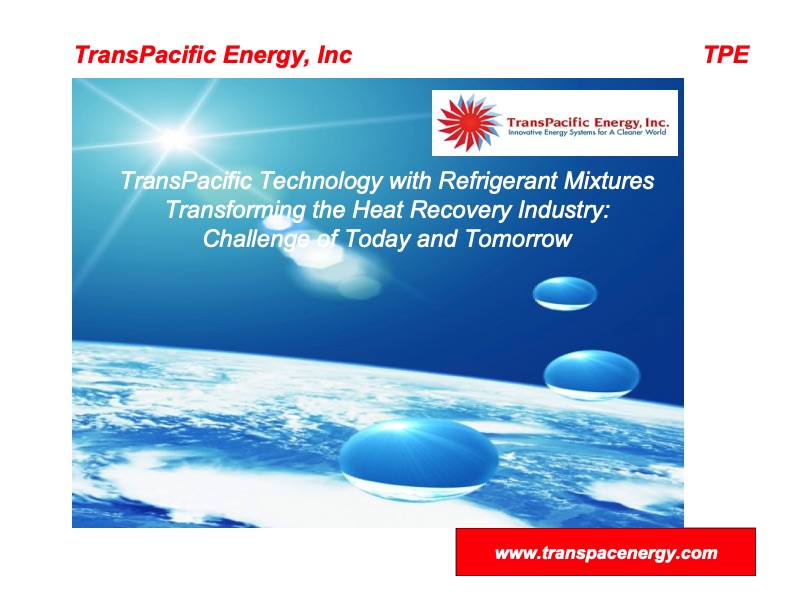 TransPacific Energy, Inc

TPE

TransPacific Energy, Inc.
Innovative Energy Systems for A Cleaner World

TransPacific Technology with Refrigerant Mixtures Transforming the Heat Recovery Industry: Challenge of Today and Tomorrow

www.transpacenergy.com